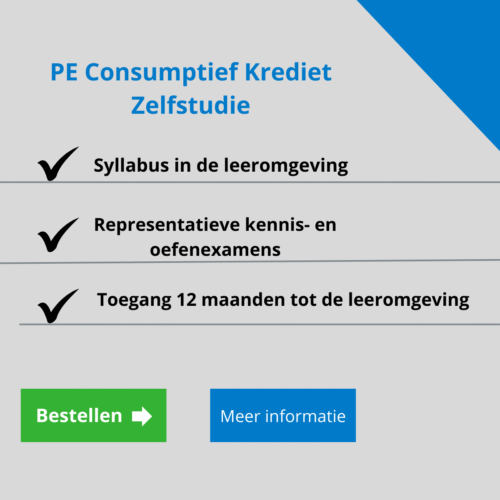 PE Consumptief Krediet Zelfstudie

Syllabus in de leeromgeving

Representatieve kennis- en oefenexamens

Toegang 12 maanden tot de leeromgeving

Bestellen

Meer informatie